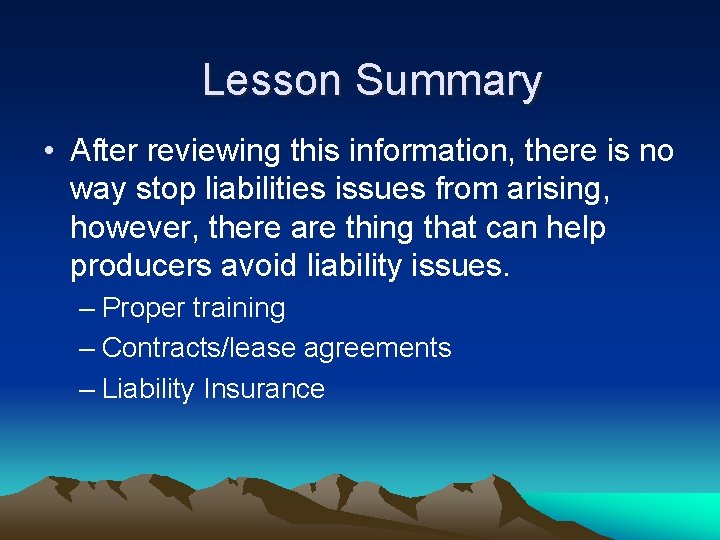 Lesson Summary

• After reviewing this information, there is no way stop liabilities issues from arising, however, there are thing that can help producers avoid liability issues.

– Proper training
– Contracts/lease agreements
– Liability Insurance